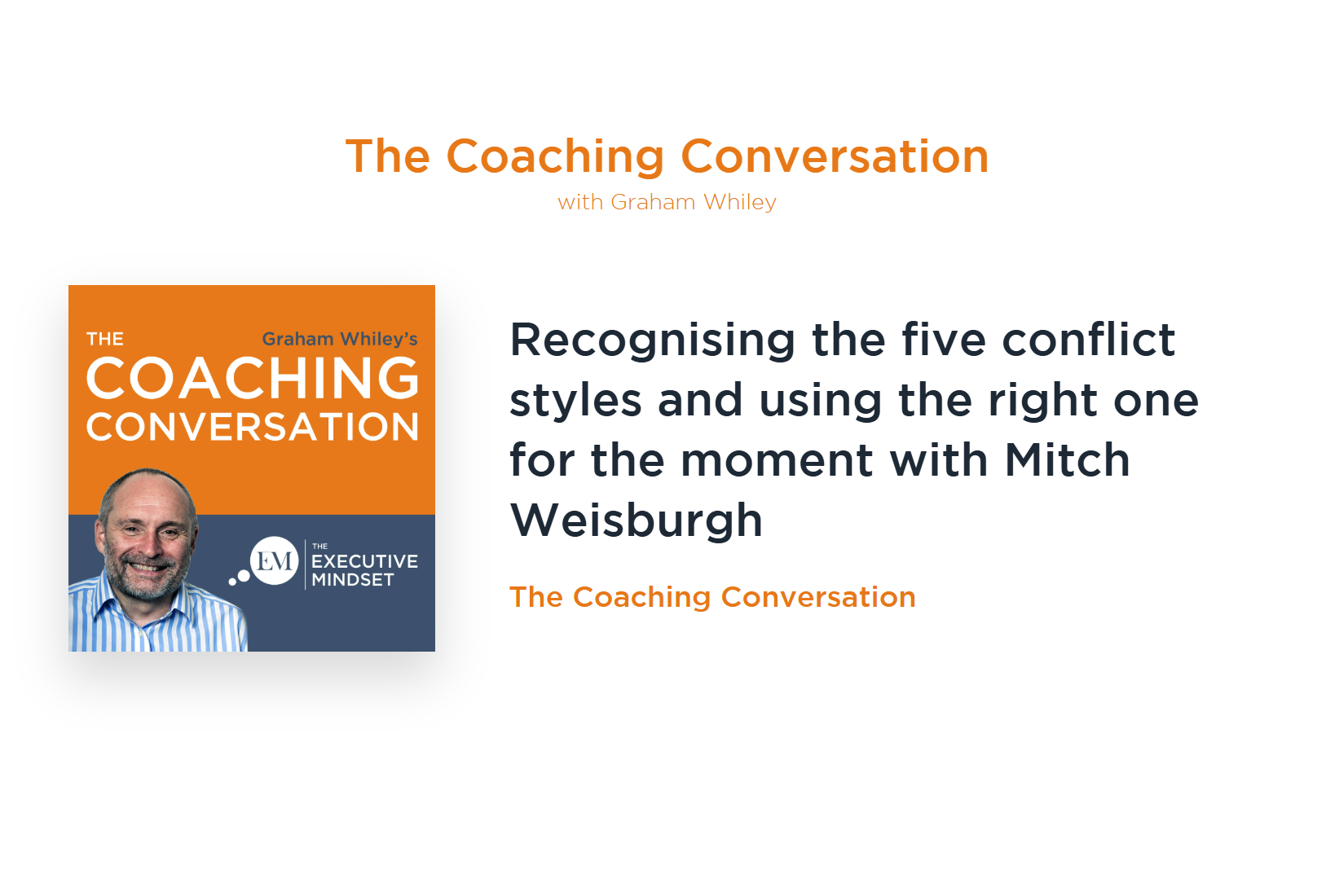 The Coaching Conversation
with Graham Whiley

THE
Graham Whiley's
COACHING
CONVERSATION

EM
THE
EXECUTIVE
MINDSET

Recognising the five conflict styles and using the right one for the moment with Mitch Weisburgh

The Coaching Conversation